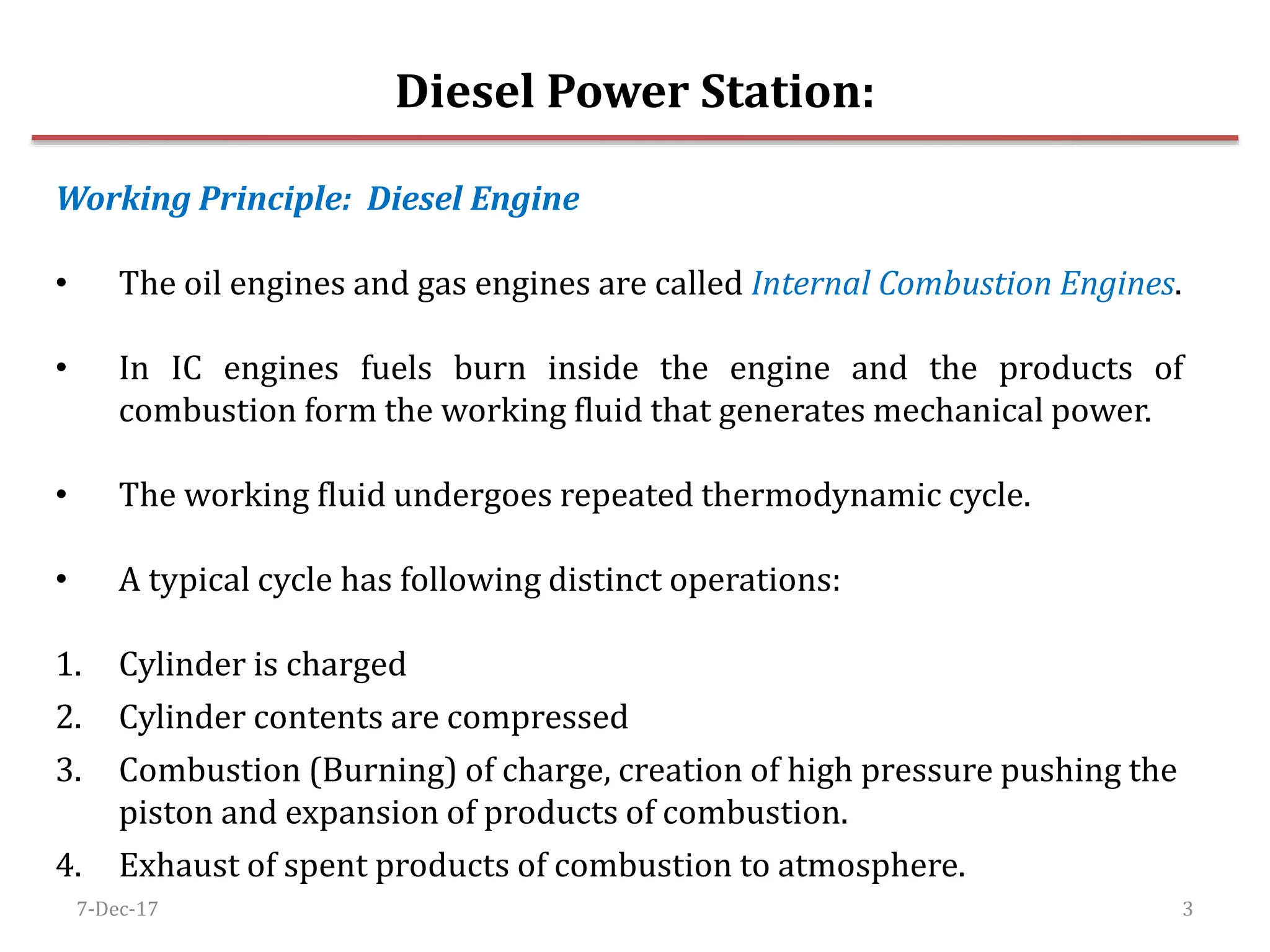 Diesel Power Station:

Working Principle: Diesel Engine

• The oil engines and gas engines are called Internal Combustion Engines.

• In IC engines fuels burn inside the engine and the products of combustion form the working fluid that generates mechanical power.

• The working fluid undergoes repeated thermodynamic cycle.

• A typical cycle has following distinct operations:

1. Cylinder is charged
2. Cylinder contents are compressed
3. Combustion (Burning) of charge, creation of high pressure pushing the piston and expansion of products of combustion.
4. Exhaust of spent products of combustion to atmosphere.

7-Dec-17

3